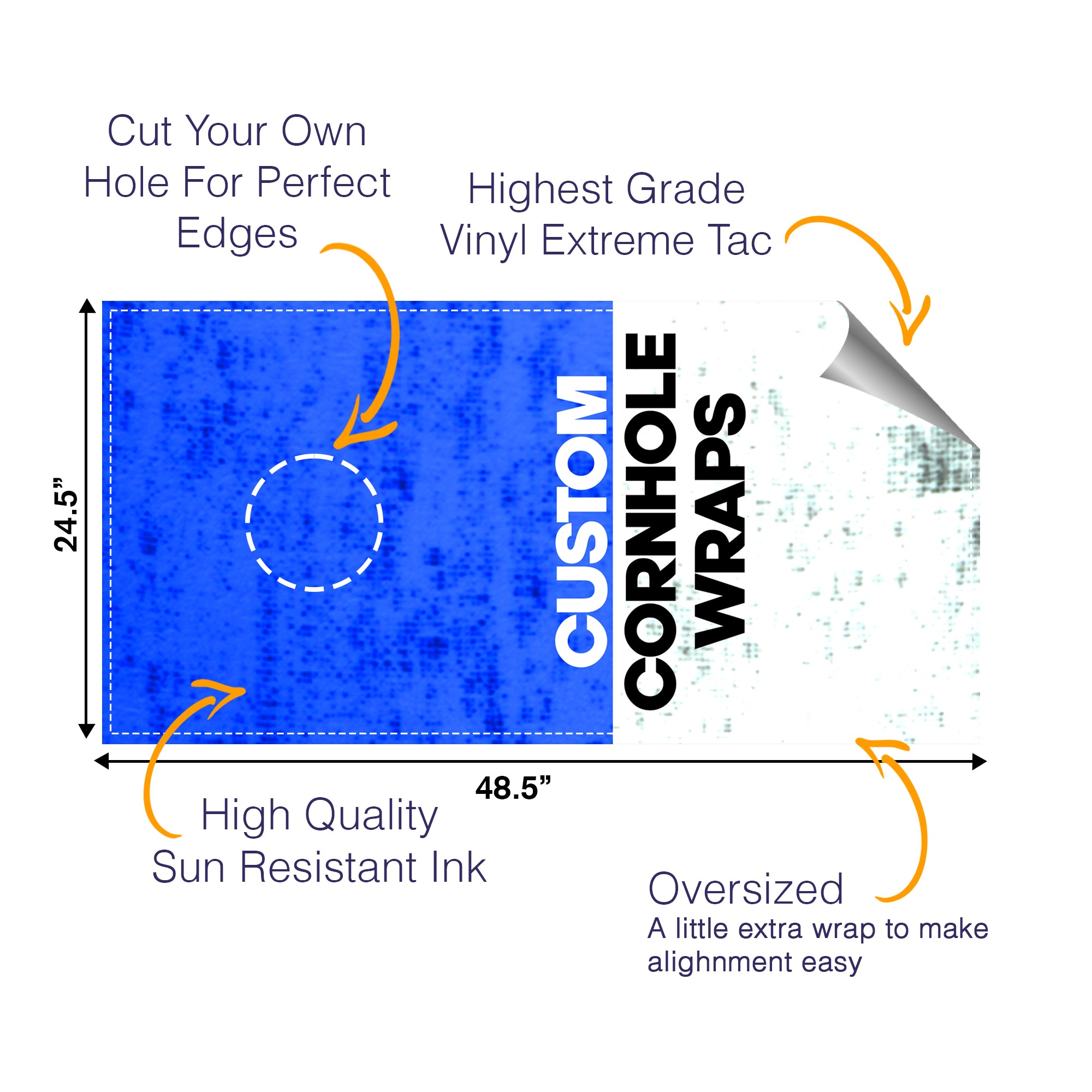 Cut Your Own Hole For Perfect Edges

Highest Grade Vinyl Extreme Tac

24.5”

CUSTOM CORNHOLE WRAPS

48.5”

High Quality Sun Resistant Ink

Oversized
A little extra wrap to make alighnment easy